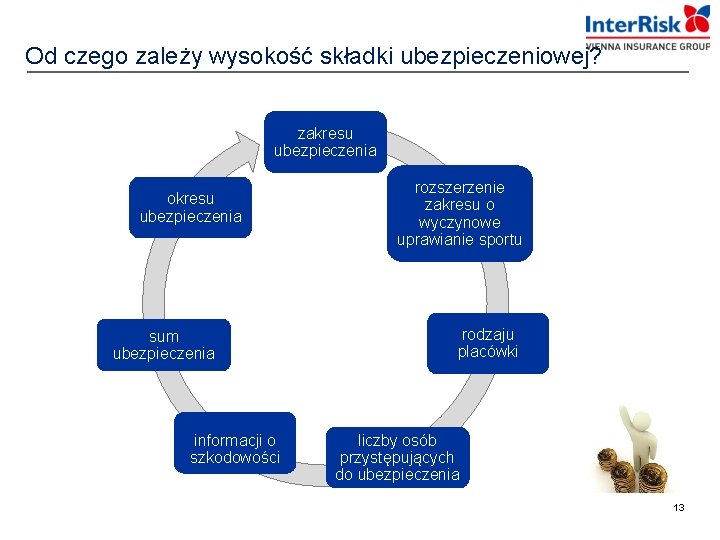 InterRisk
VIENNA INSURANCE GROUP

Od czego zależy wysokość składki ubezpieczeniowej?

zakresu ubezpieczenia

rozszerzenie zakresu o wyczynowe uprawianie sportu

rodzaju placówki

liczby osób przystępujących do ubezpieczenia

informacji o szkodowości

sum ubezpieczenia

okresu ubezpieczenia

13